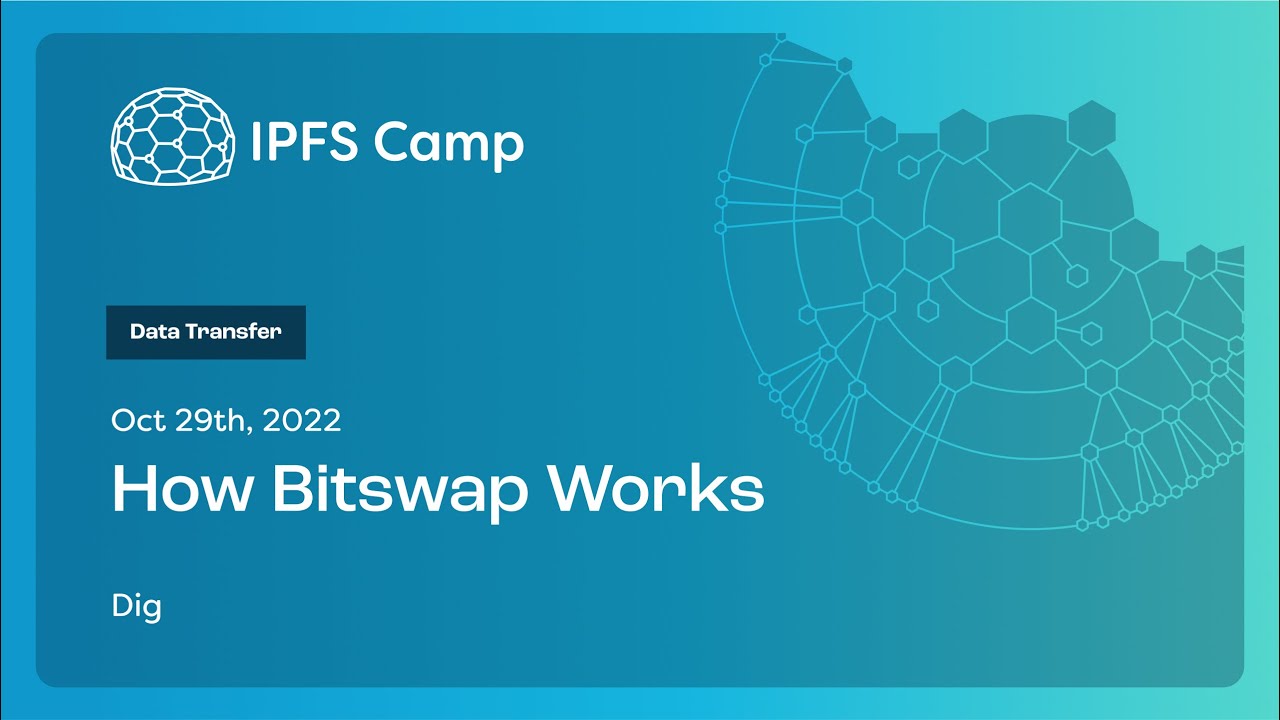 IPFS Camp

Data Transfer

Oct 29th, 2022

How Bitswap Works

Dig